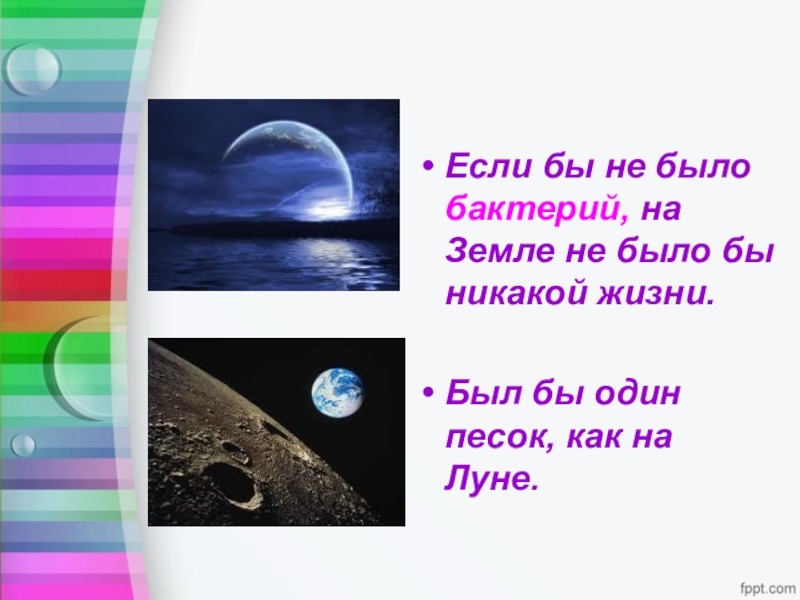 • Если бы не было бактерий, на Земле не было бы никакой жизни.

• Был бы один песок, как на Луне.

fppt.com